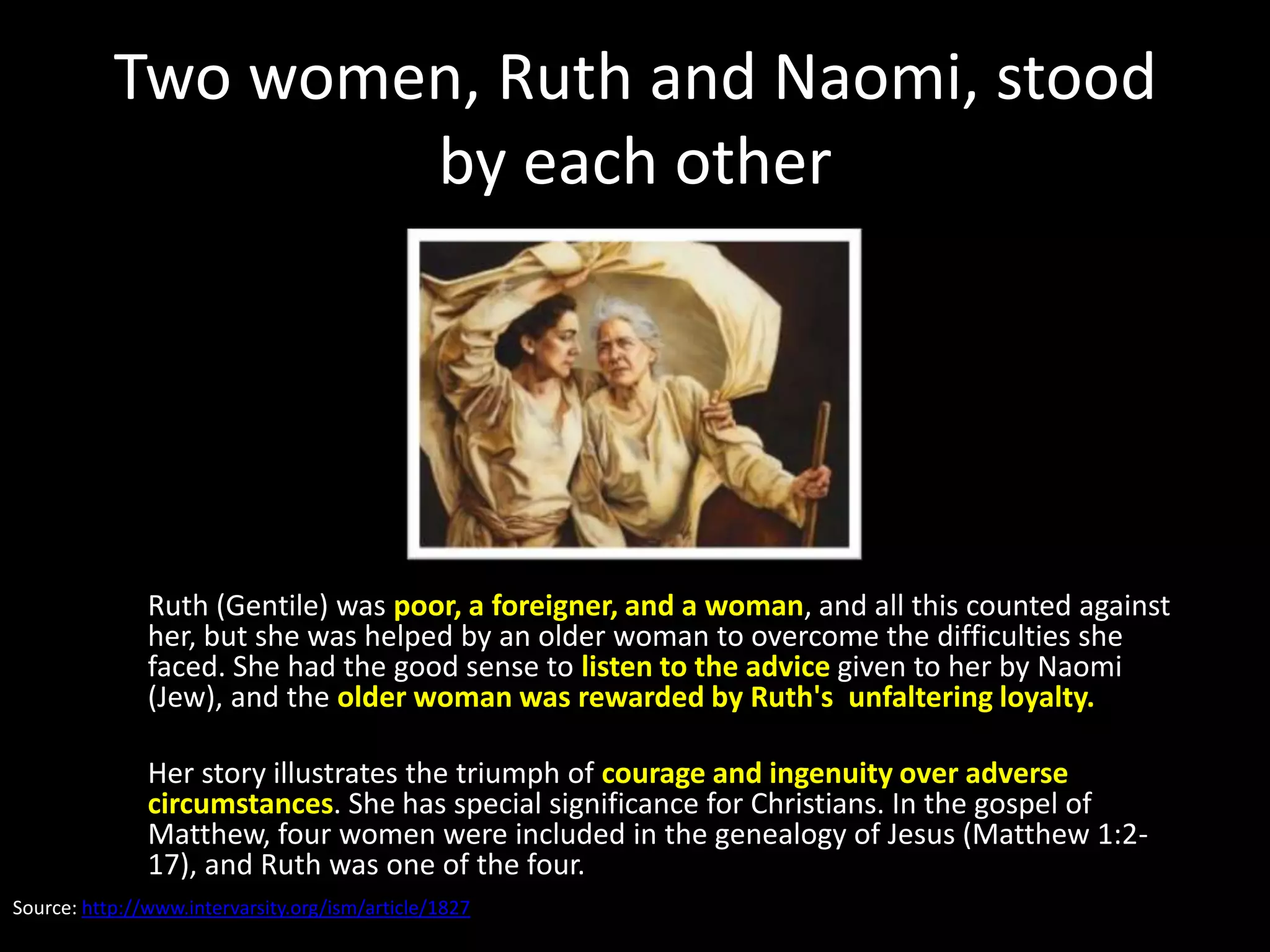 Two women, Ruth and Naomi, stood by each other

Ruth (Gentile) was poor, a foreigner, and a woman, and all this counted against her, but she was helped by an older woman to overcome the difficulties she faced. She had the good sense to listen to the advice given to her by Naomi (Jew), and the older woman was rewarded by Ruth's unfaltering loyalty.

Her story illustrates the triumph of courage and ingenuity over adverse circumstances. She has special significance for Christians. In the gospel of Matthew, four women were included in the genealogy of Jesus (Matthew 1:2-17), and Ruth was one of the four.

Source: http://www.intervarsity.org/ism/article/1827